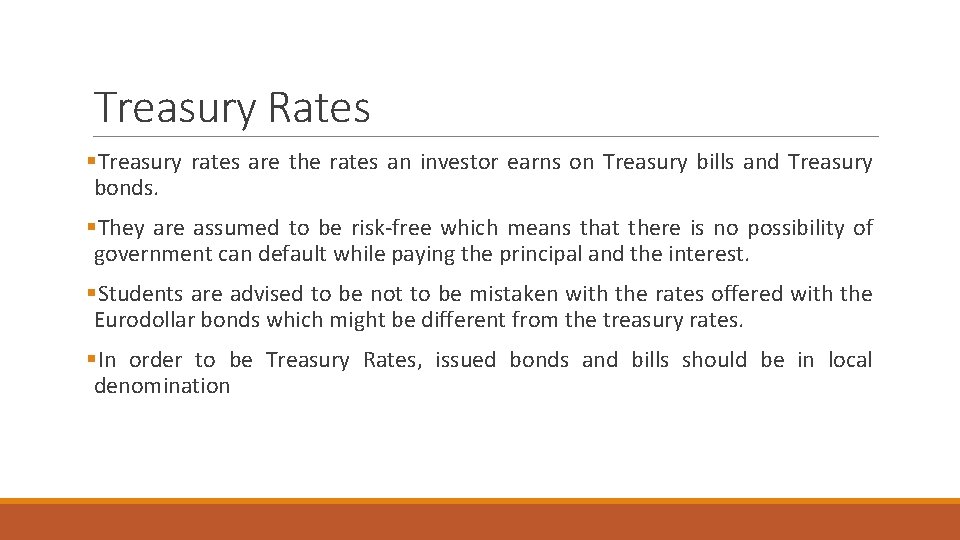 Treasury Rates

▪Treasury rates are the rates an investor earns on Treasury bills and Treasury bonds.

▪They are assumed to be risk-free which means that there is no possibility of government can default while paying the principal and the interest.

▪Students are advised to be not to be mistaken with the rates offered with the Eurodollar bonds which might be different from the treasury rates.

▪In order to be Treasury Rates, issued bonds and bills should be in local denomination